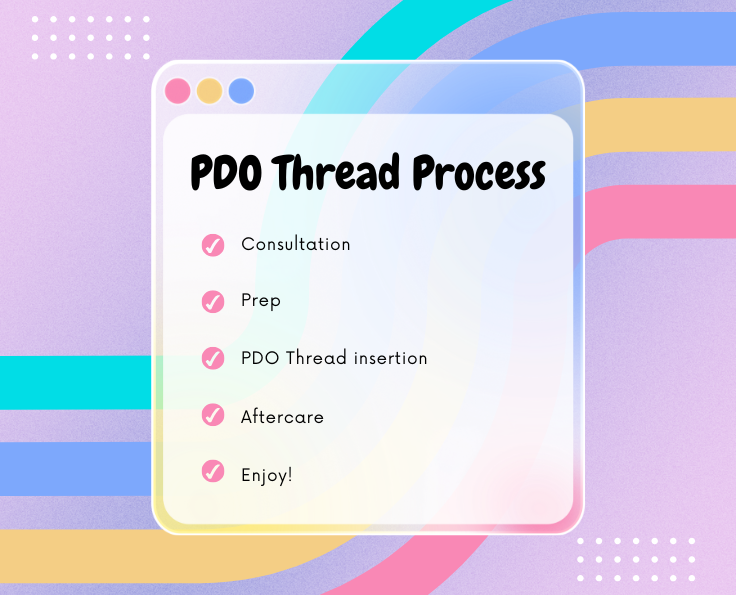 PDO Thread Process

Consultation

Prep

PDO Thread insertion

Aftercare

Enjoy!